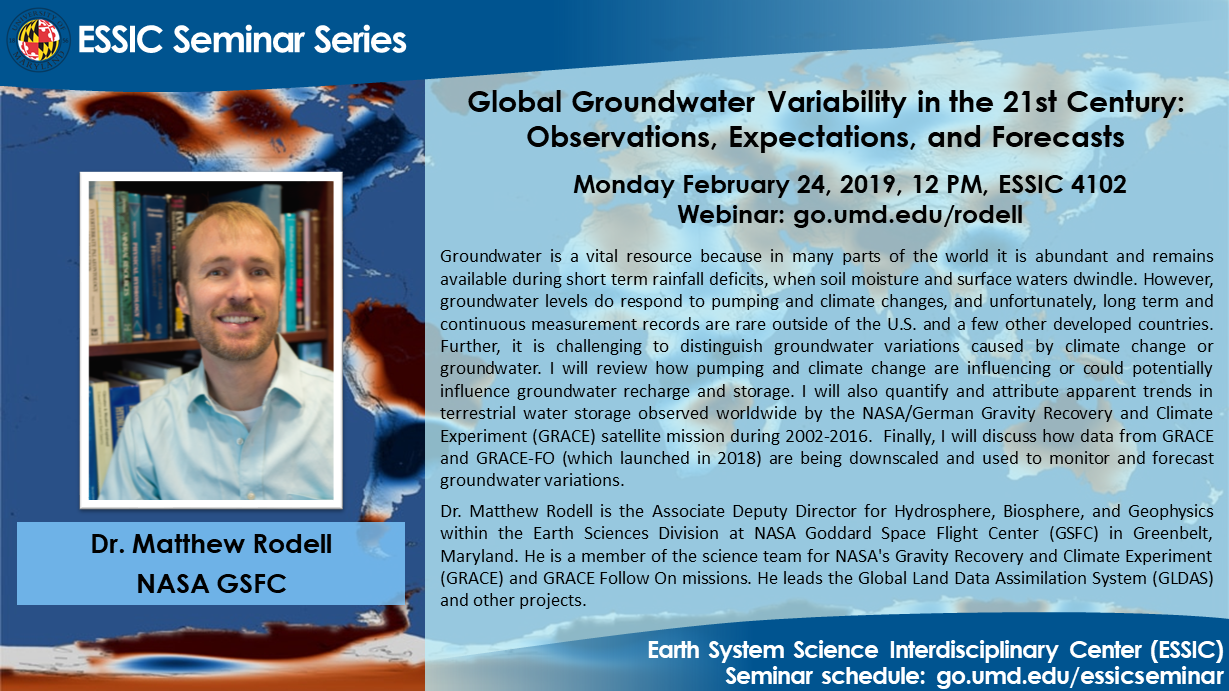 ESSIC Seminar Series

Global Groundwater Variability in the 21st Century: Observations, Expectations, and Forecasts

Monday February 24, 2019, 12 PM, ESSIC 4102
Webinar: go.umd.edu/rodell

Groundwater is a vital resource because in many parts of the world it is abundant and remains available during short term rainfall deficits, when soil moisture and surface waters dwindle. However, groundwater levels do respond to pumping and climate changes, and unfortunately, long term and continuous measurement records are rare outside of the U.S. and a few other developed countries. Further, it is challenging to distinguish groundwater variations caused by climate change or groundwater. I will review how pumping and climate change are influencing or could potentially influence groundwater recharge and storage. I will also quantify and attribute apparent trends in terrestrial water storage observed worldwide by the NASA/German Gravity Recovery and Climate Experiment (GRACE) satellite mission during 2002-2016. Finally, I will discuss how data from GRACE and GRACE-FO (which launched in 2018) are being downscaled and used to monitor and forecast groundwater variations.

Dr. Matthew Rodell is the Associate Deputy Director for Hydrosphere, Biosphere, and Geophysics within the Earth Sciences Division at NASA Goddard Space Flight Center (GSFC) in Greenbelt, Maryland. He is a member of the science team for NASA's Gravity Recovery and Climate Experiment (GRACE) and GRACE Follow On missions. He leads the Global Land Data Assimilation System (GLDAS) and other projects.

Dr. Matthew Rodell
NASA GSFC

Earth System Science Interdisciplinary Center (ESSIC)
Seminar schedule: go.umd.edu/essicseminar